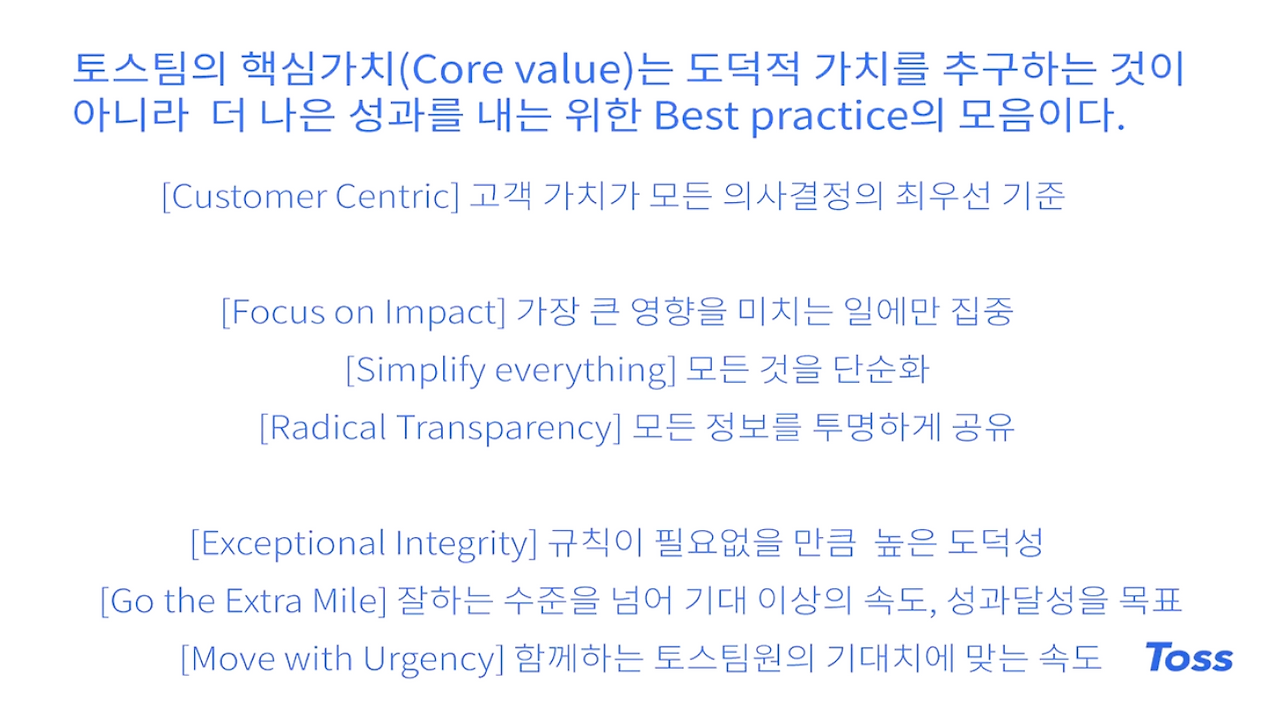 토스팀의 핵심가치(Core value)는 도덕적 가치를 추구하는 것이 아니라 더 나은 성과를 내는 위한 Best practice의 모음이다.

[Customer Centric] 고객 가치가 모든 의사결정의 최우선 기준

[Focus on Impact] 가장 큰 영향을 미치는 일에만 집중
[Simplify everything] 모든 것을 단순화
[Radical Transparency] 모든 정보를 투명하게 공유

[Exceptional Integrity] 규칙이 필요없을 만큼 높은 도덕성
[Go the Extra Mile] 잘하는 수준을 넘어 기대 이상의 속도, 성과달성을 목표
[Move with Urgency] 함께하는 토스팀원의 기대치에 맞는 속도

Toss